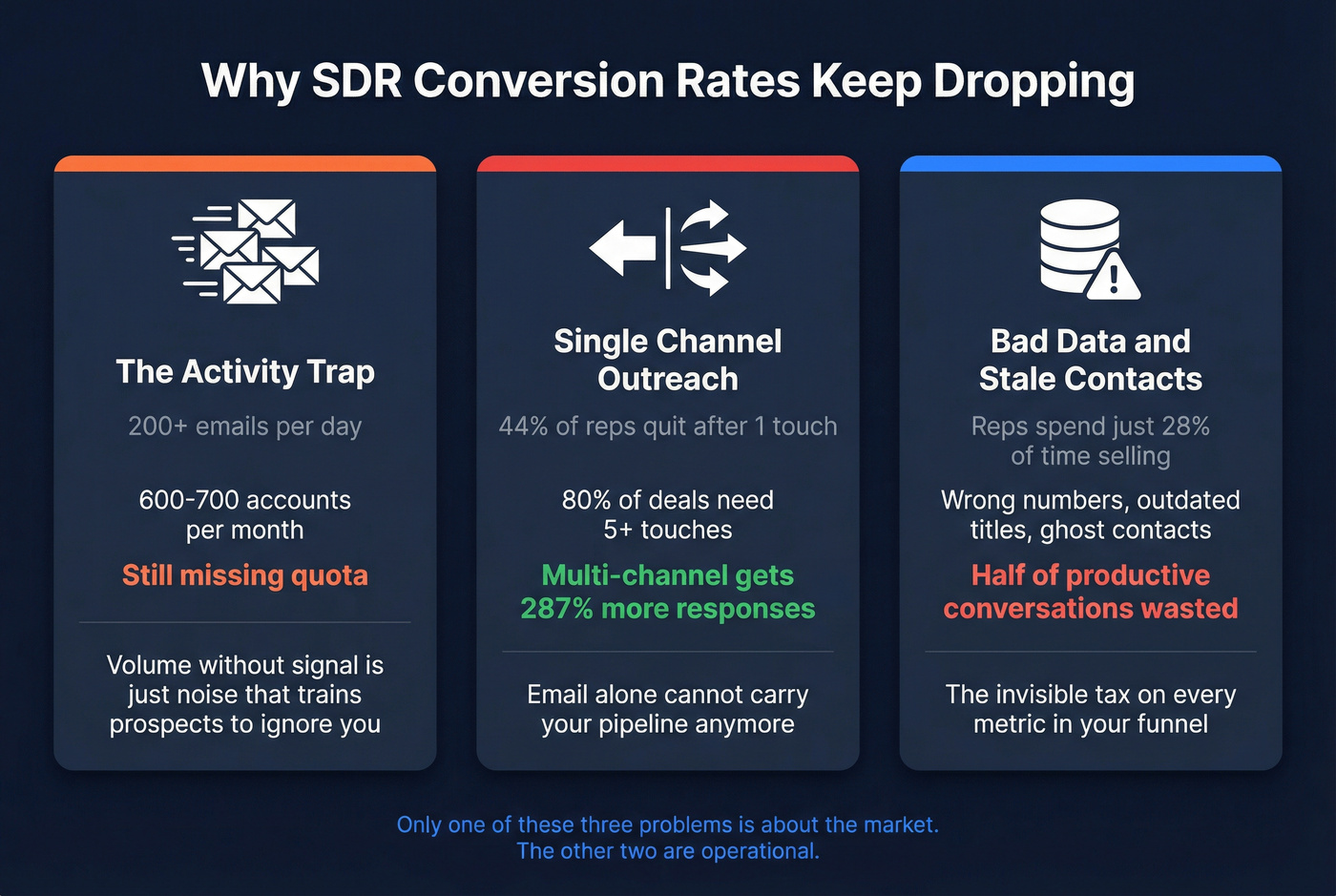 Why SDR Conversion Rates Keep Dropping

The Activity Trap

200+ emails per day

600-700 accounts per month

Still missing quota

Volume without signal is just noise that trains prospects to ignore you

Single Channel Outreach

44% of reps quit after 1 touch

80% of deals need 5+ touches

Multi-channel gets 287% more responses

Email alone cannot carry your pipeline anymore

Bad Data and Stale Contacts

Reps spend just 28% of time selling

Wrong numbers, outdated titles, ghost contacts

Half of productive conversations wasted

The invisible tax on every metric in your funnel

Only one of these three problems is about the market.
The other two are operational.